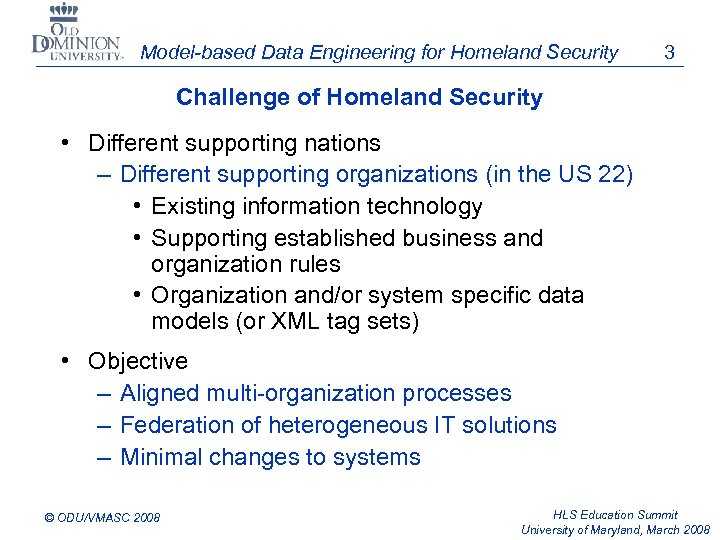 OLD DOMINION UNIVERSITY

Model-based Data Engineering for Homeland Security 3

Challenge of Homeland Security

• Different supporting nations
– Different supporting organizations (in the US 22)
• Existing information technology
• Supporting established business and organization rules
• Organization and/or system specific data models (or XML tag sets)

• Objective
– Aligned multi-organization processes
– Federation of heterogeneous IT solutions
– Minimal changes to systems

© ODU/VMASC 2008

HLS Education Summit
University of Maryland, March 2008